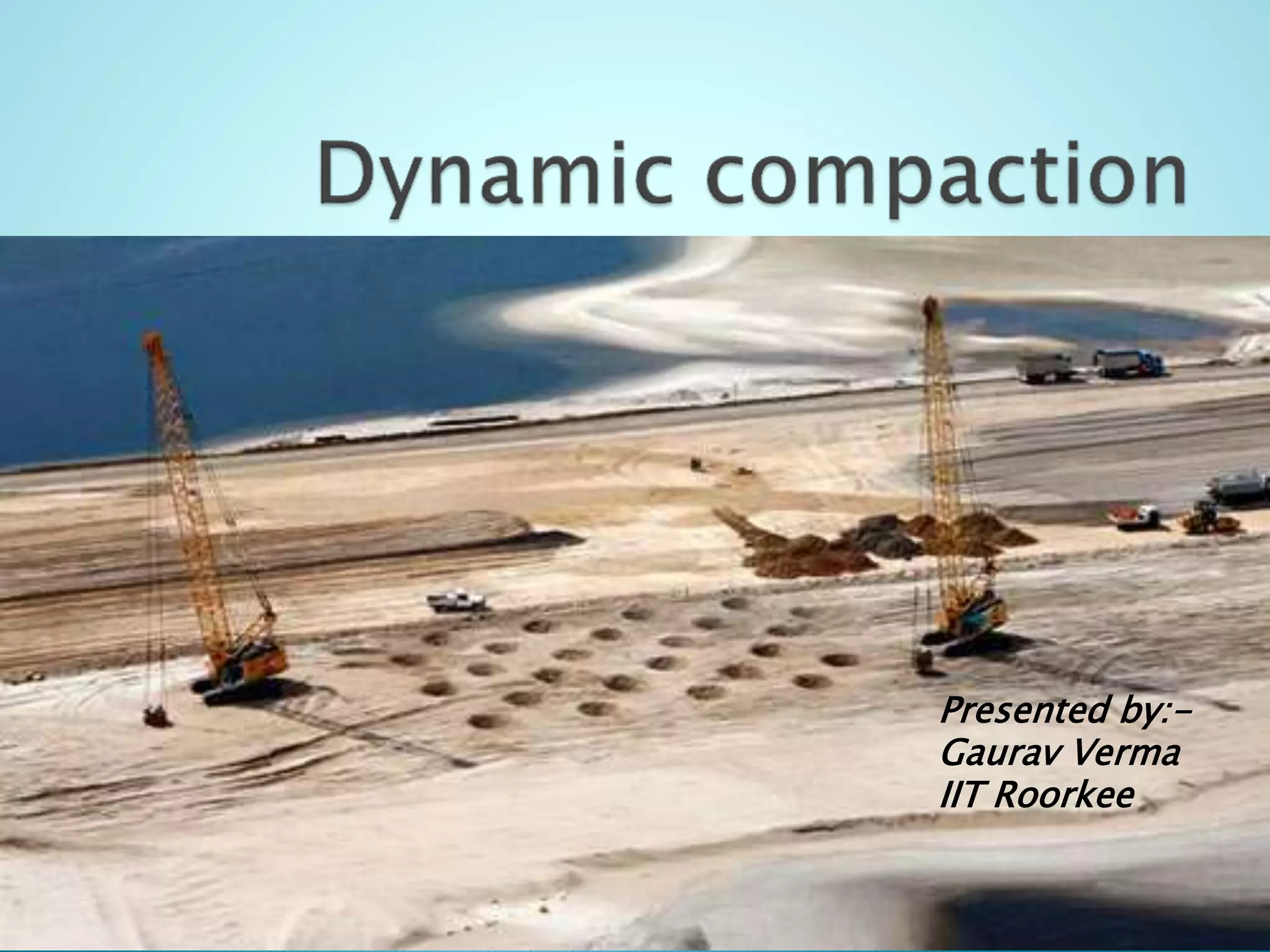 Dynamic compaction

Presented by:-
Gaurav Verma
IIT Roorkee